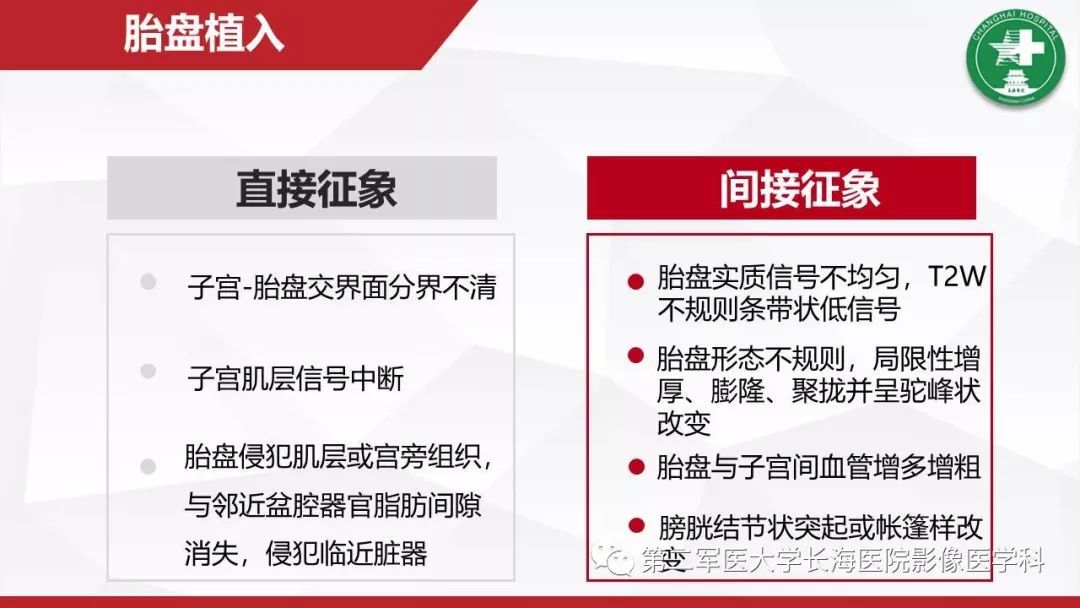 胎盘植入

CHANGHAI HOSPITAL

直接征象

子宫-胎盘交界面分界不清

子宫肌层信号中断

胎盘侵犯肌层或宫旁组织，与邻近盆腔器官脂肪间隙消失，侵犯临近脏器

间接征象

胎盘实质信号不均匀，T2W不规则条带状低信号

胎盘形态不规则，局限性增厚、膨隆、聚拢并呈驼峰状改变

胎盘与子宫间血管增多增粗

膀胱结节状突起或帐篷样改变

第二军医大学长海医院影像医学科